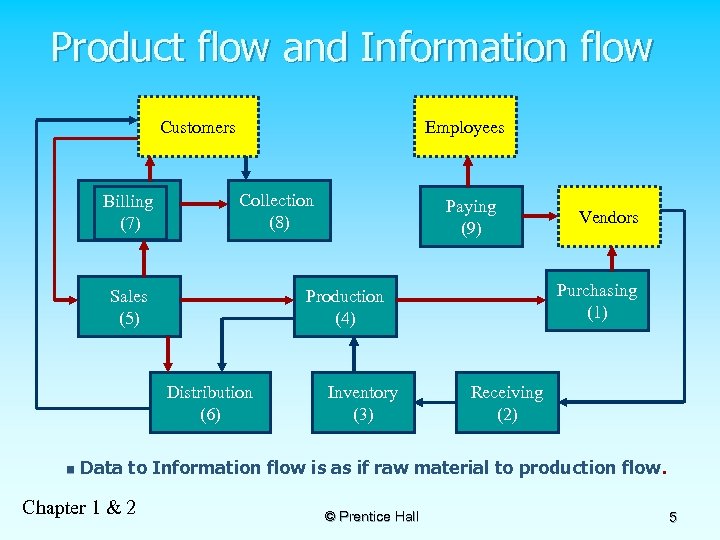 Product flow and Information flow

Customers

Employees

Billing (7)

Collection (8)

Paying (9)

Vendors

Sales (5)

Production (4)

Purchasing (1)

Distribution (6)

Inventory (3)

Receiving (2)

Data to Information flow is as if raw material to production flow.

Chapter 1 & 2

© Prentice Hall

5